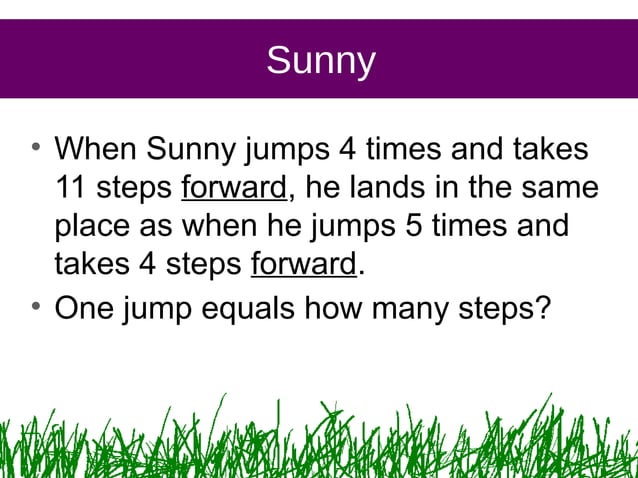 Sunny

• When Sunny jumps 4 times and takes 11 steps forward, he lands in the same place as when he jumps 5 times and takes 4 steps forward.

• One jump equals how many steps?